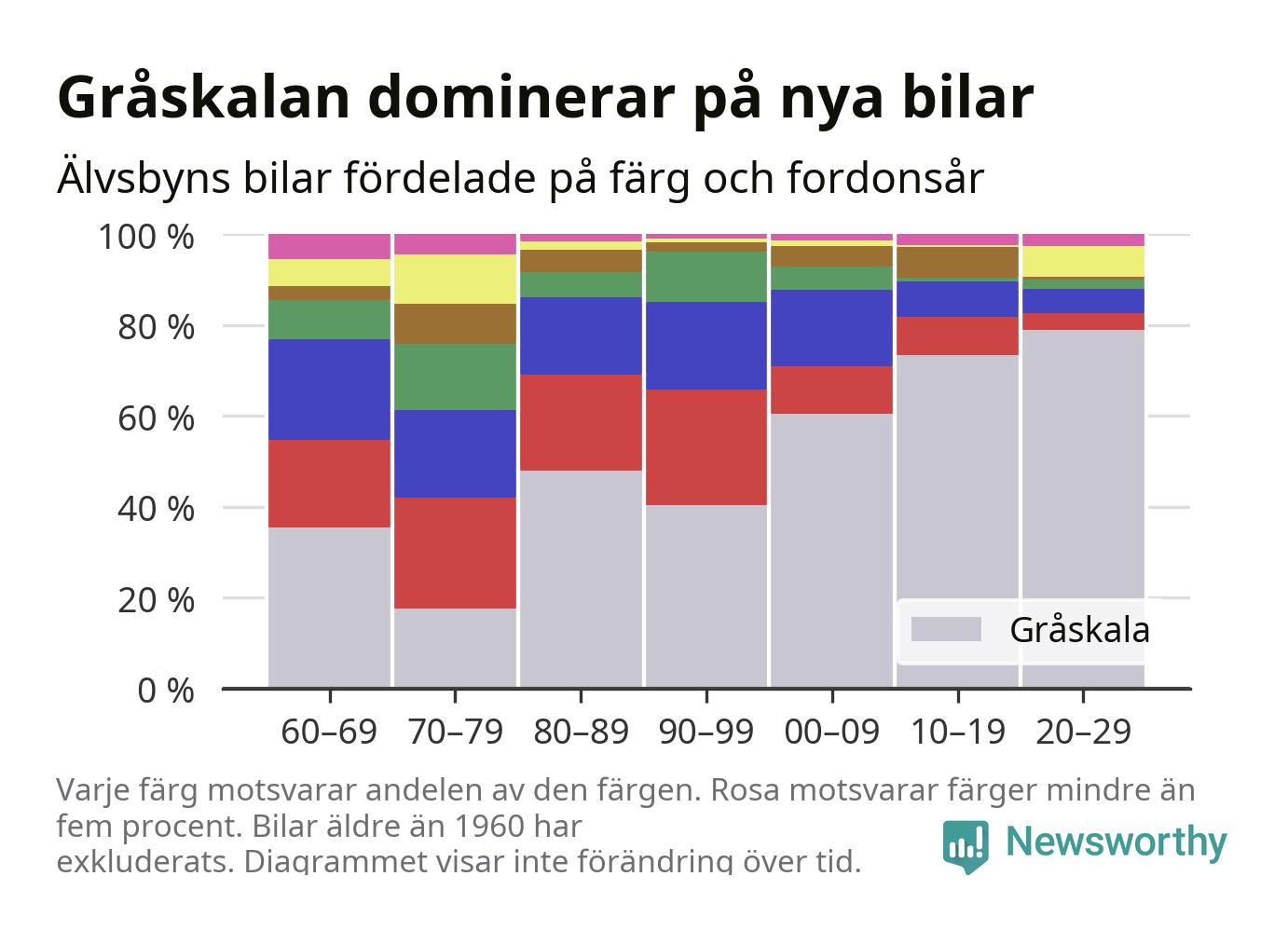 Gråskalan dominerar på nya bilar

Älvsbyns bilar fördelade på färg och fordonsår

100 %
80 %
60 %
40 %
20 %
0 %

Gråskala

60–69 70–79 80–89 90–99 00–09 10–19 20–29

Varje färg motsvarar andelen av den färgen. Rosa motsvarar färger mindre än fem procent. Bilar äldre än 1960 har exkluderats. Diagrammet visar inte förändring över tid.

Newsworthy